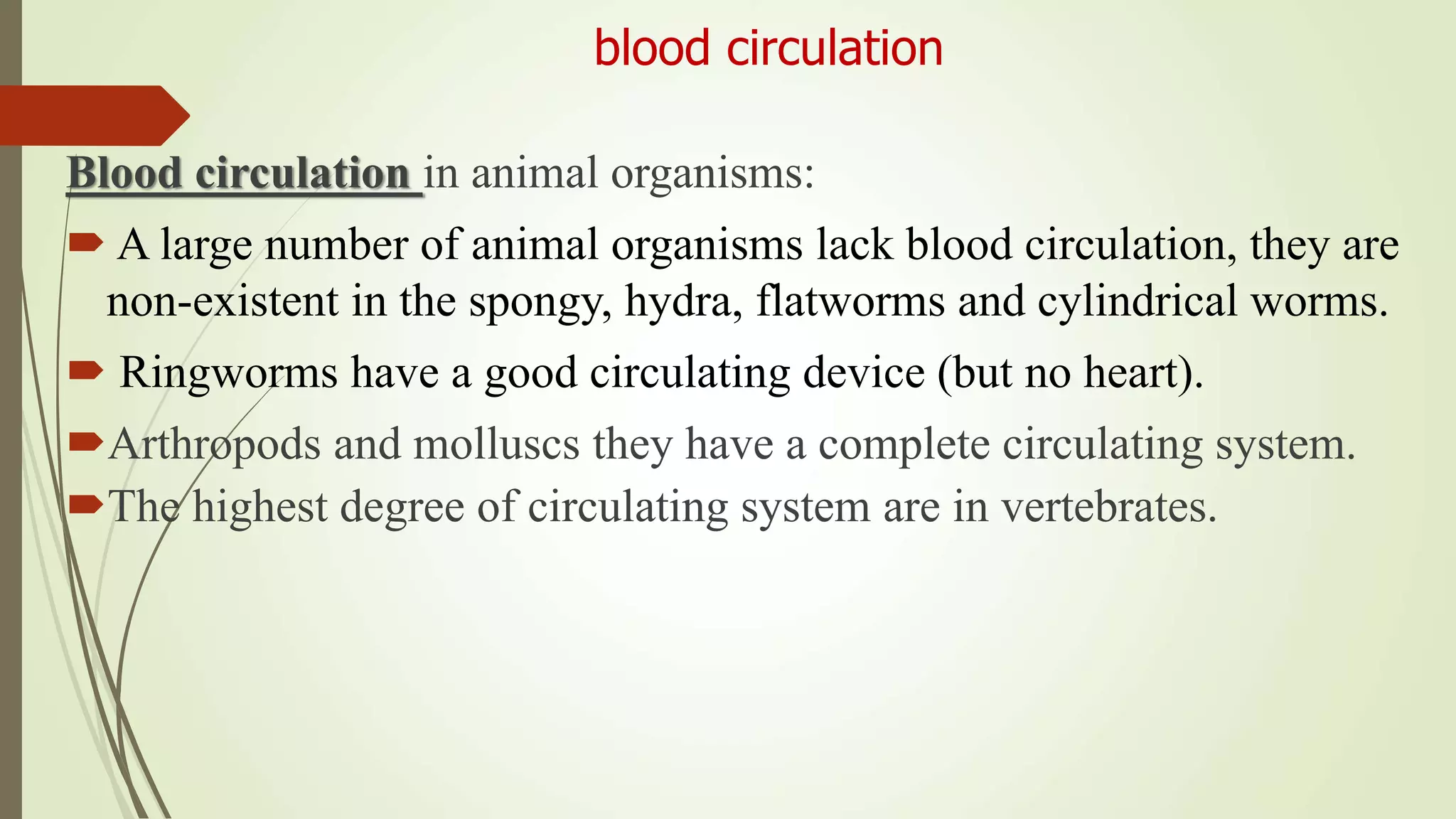 blood circulation

Blood circulation in animal organisms:

A large number of animal organisms lack blood circulation, they are non-existent in the spongy, hydra, flatworms and cylindrical worms.

Ringworms have a good circulating device (but no heart).

Arthropods and molluscs they have a complete circulating system.

The highest degree of circulating system are in vertebrates.